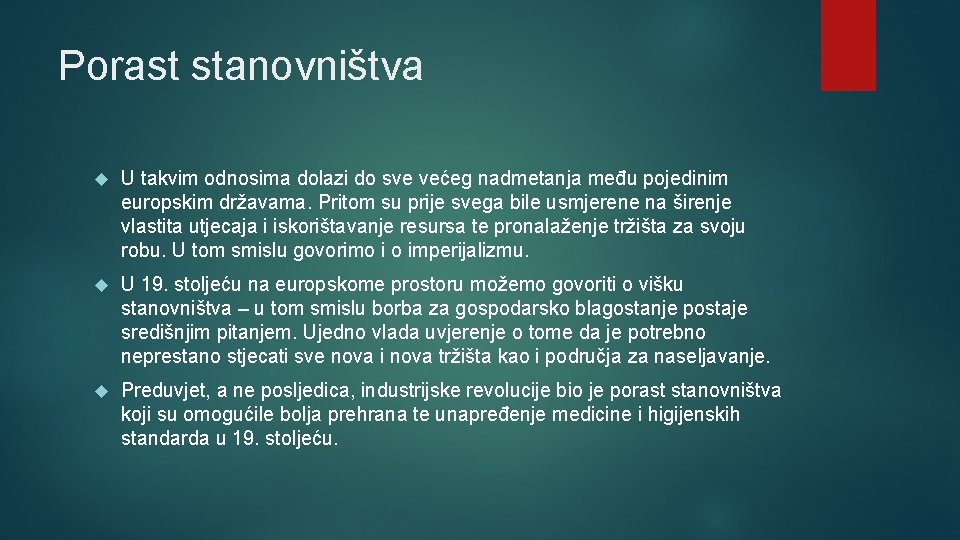 Porast stanovništva

U takvim odnosima dolazi do sve većeg nadmetanja među pojedinim europskim državama. Pritom su prije svega bile usmjerene na širenje vlastita utjecaja i iskorištavanje resursa te pronalaženje tržišta za svoju robu. U tom smislu govorimo i o imperijalizmu.

U 19. stoljeću na europskome prostoru možemo govoriti o višku stanovništva – u tom smislu borba za gospodarsko blagostanje postaje središnjim pitanjem. Ujedno vlada uvjerenje o tome da je potrebno neprestano stjecati sve nova i nova tržišta kao i područja za naseljavanje.

Preduvjet, a ne posljedica, industrijske revolucije bio je porast stanovništva koji su omogućile bolja prehrana te unapređenje medicine i higijenskih standarda u 19. stoljeću.